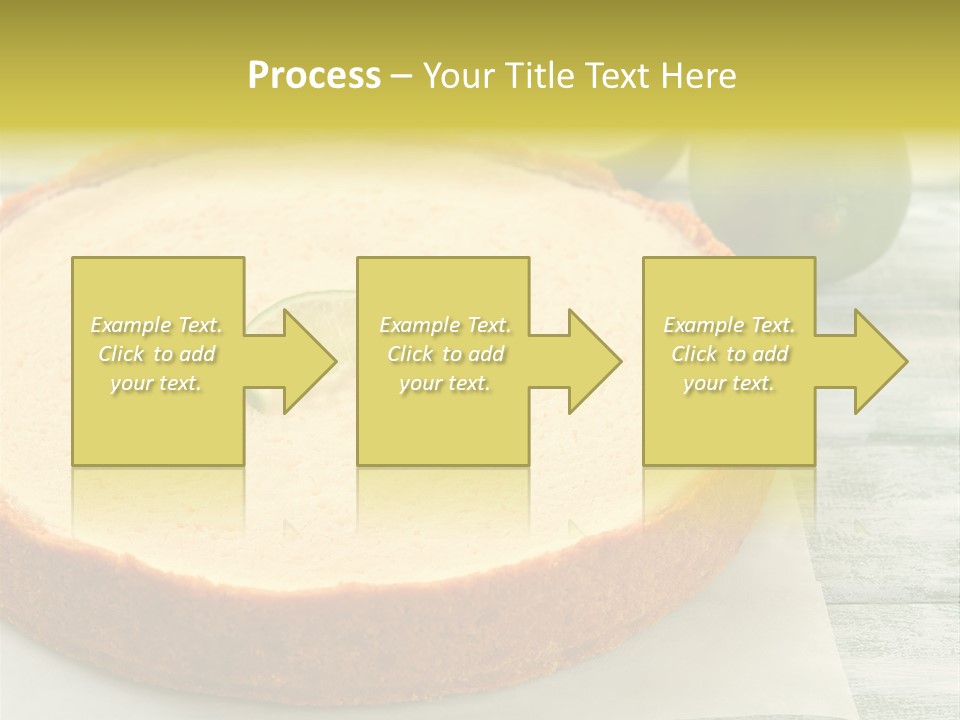 Process – Your Title Text Here

Example Text. Click to add your text.

Example Text. Click to add your text.

Example Text. Click to add your text.